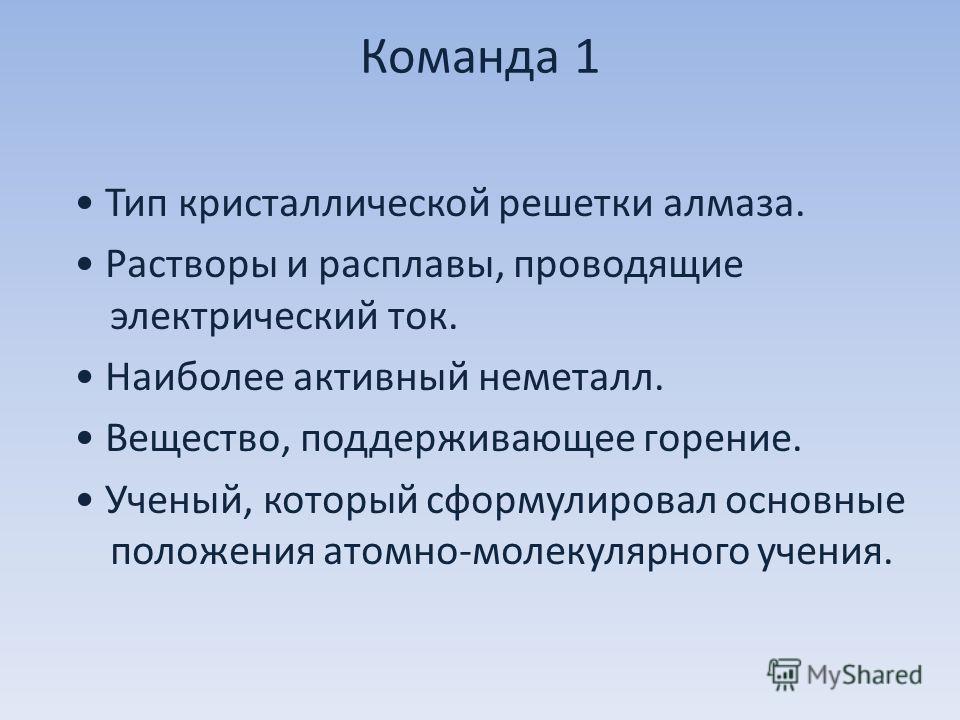 Команда 1

• Тип кристаллической решетки алмаза.

• Растворы и расплавы, проводящие электрический ток.

• Наиболее активный неметалл.

• Вещество, поддерживающее горение.

• Ученый, который сформулировал основные положения атомно-молекулярного учения.

MyShared